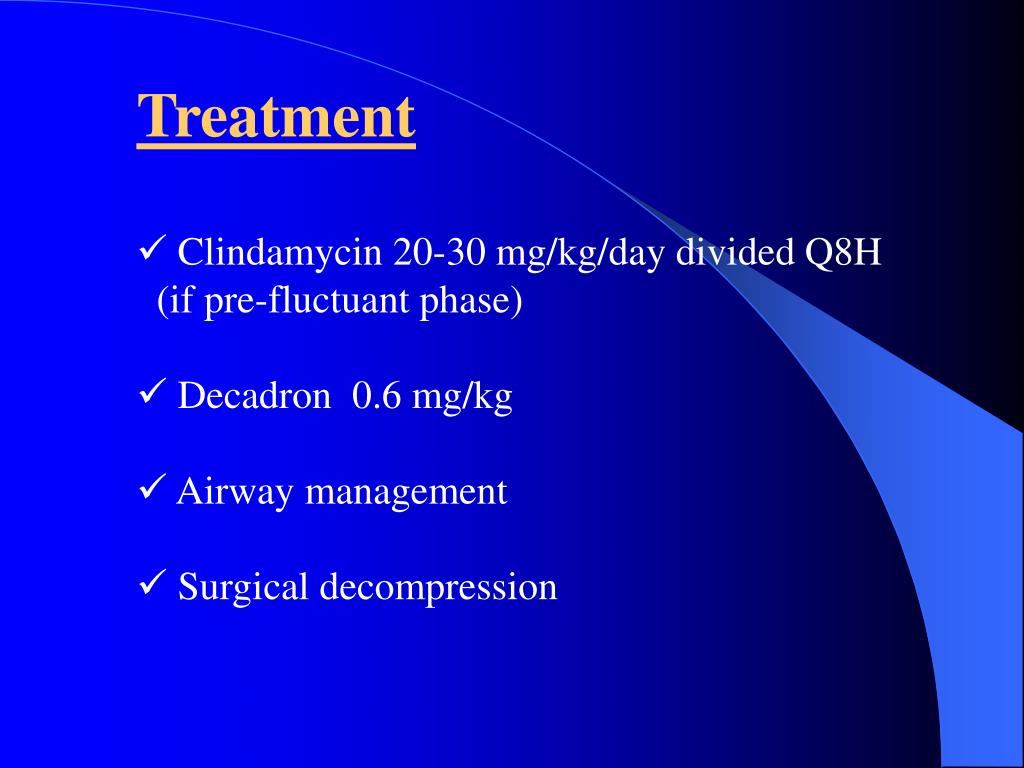 Treatment

✓ Clindamycin 20-30 mg/kg/day divided Q8H (if pre-fluctuant phase)

✓ Decadron 0.6 mg/kg

✓ Airway management

✓ Surgical decompression